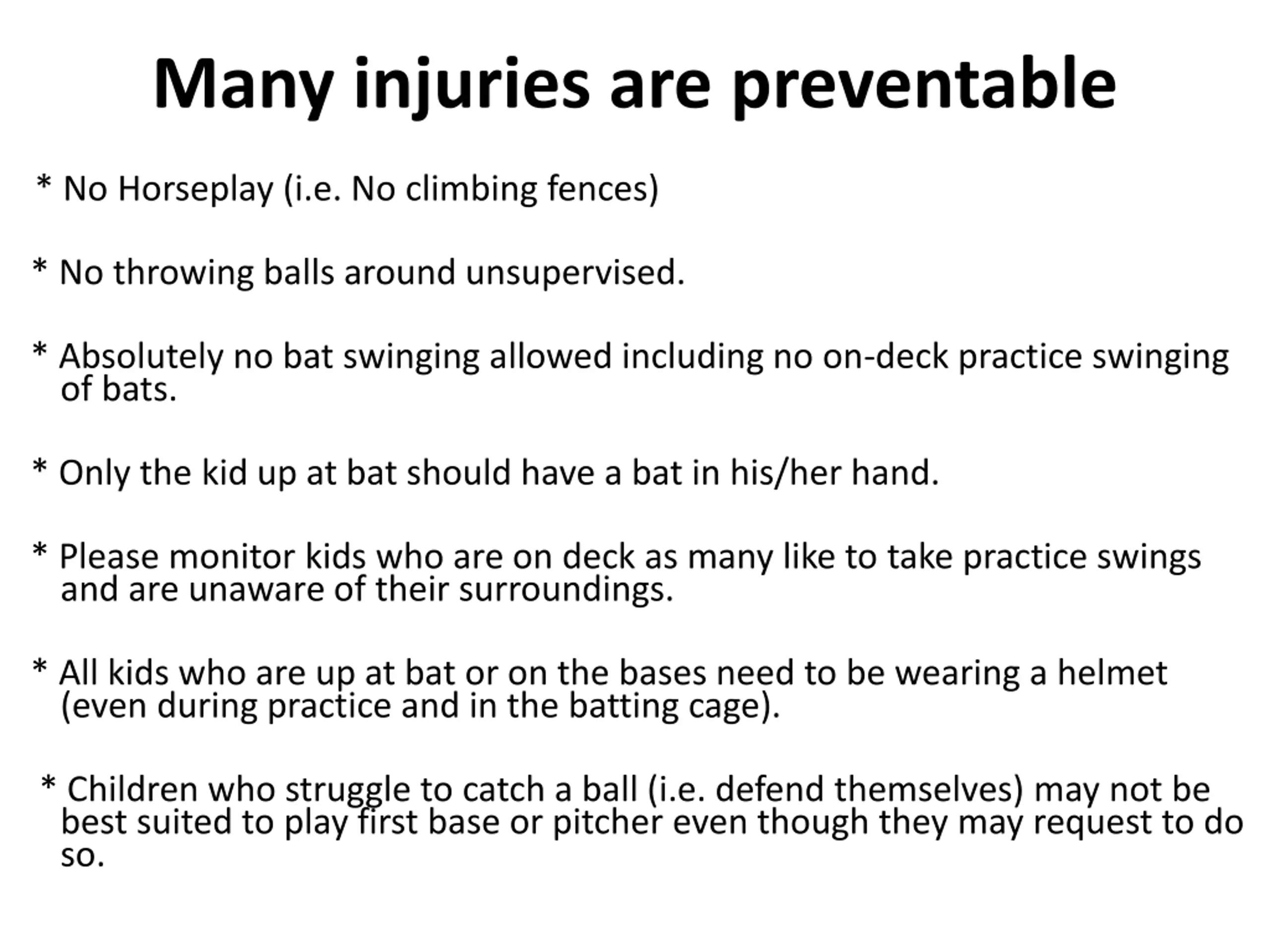 Many injuries are preventable

* No Horseplay (i.e. No climbing fences)

* No throwing balls around unsupervised.

* Absolutely no bat swinging allowed including no on-deck practice swinging of bats.

* Only the kid up at bat should have a bat in his/her hand.

* Please monitor kids who are on deck as many like to take practice swings and are unaware of their surroundings.

* All kids who are up at bat or on the bases need to be wearing a helmet (even during practice and in the batting cage).

* Children who struggle to catch a ball (i.e. defend themselves) may not be best suited to play first base or pitcher even though they may request to do so.